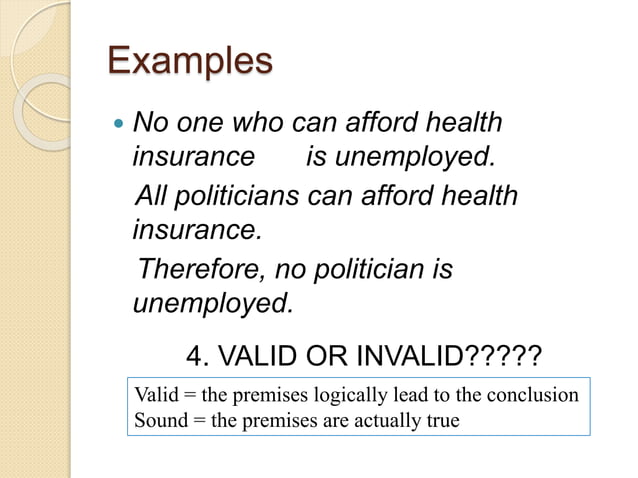 Examples

No one who can afford health insurance is unemployed.

All politicians can afford health insurance.

Therefore, no politician is unemployed.

4. VALID OR INVALID?????

Valid = the premises logically lead to the conclusion
Sound = the premises are actually true